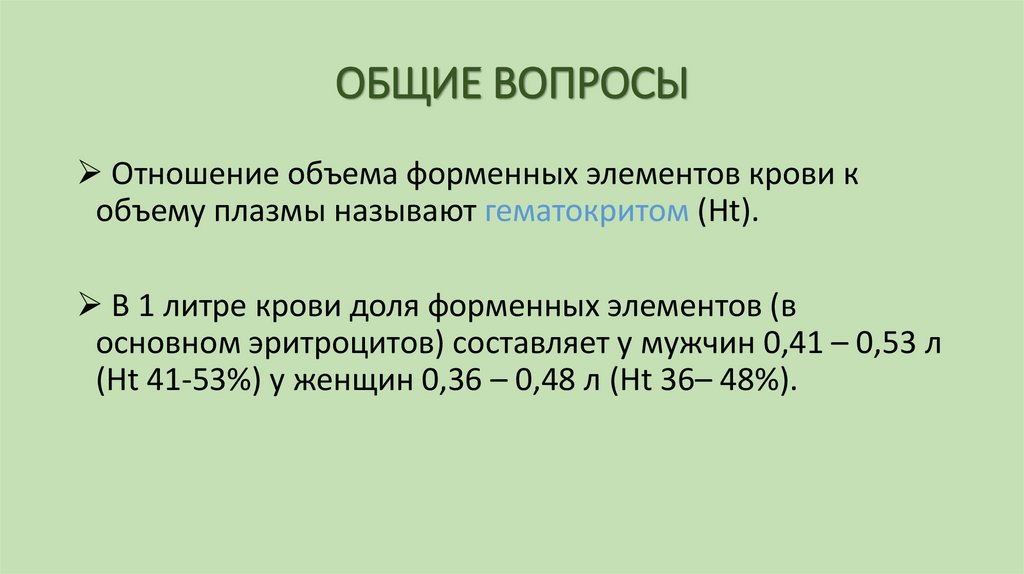 ОБЩИЕ ВОПРОСЫ

➢ Отношение объема форменных элементов крови к объему плазмы называют гематокритом (Ht).

➢ В 1 литре крови доля форменных элементов (в основном эритроцитов) составляет у мужчин 0,41 – 0,53 л (Ht 41-53%) у женщин 0,36 – 0,48 л (Ht 36– 48%).